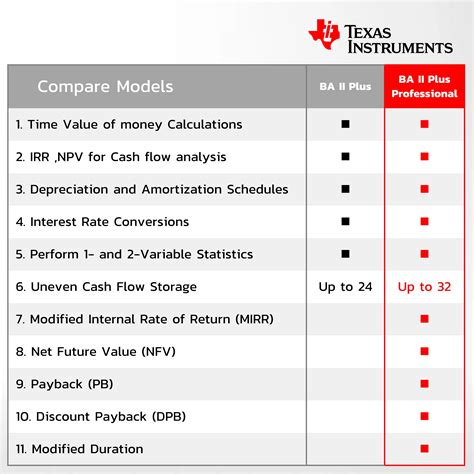 TEXAS INSTRUMENTS

| Compare Models | BA II Plus | BA II Plus Professional |
|---|---|---|
| 1. Time Value of money Calculations | ■ | ■ |
| 2. IRR ,NPV for Cash flow analysis | ■ | ■ |
| 3. Depreciation and Amortization Schedules | ■ | ■ |
| 4. Interest Rate Conversions | ■ | ■ |
| 5. Perform 1- and 2-Variable Statistics | ■ | ■ |
| 6. Uneven Cash Flow Storage | Up to 24 | Up to 32 |
| 7. Modified Internal Rate of Return (MIRR) | | ■ |
| 8. Net Future Value (NFV) | | ■ |
| 9. Payback (PB) | | ■ |
| 10. Discount Payback (DPB) | | ■ |
| 11. Modified Duration | | ■ |